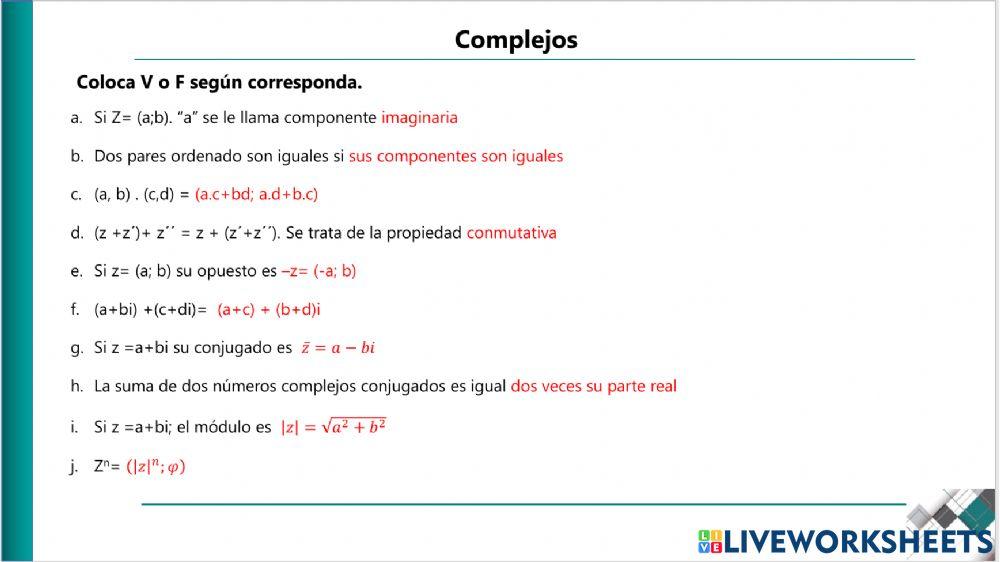 Complejos

Coloca V o F según corresponda.

a. Si Z= (a;b). "a" se le llama componente imaginaria

b. Dos pares ordenado son iguales si sus componentes son iguales

c. (a, b) . (c,d) = (a.c+bd; a.d+b.c)

d. (z +z´)+ z´´ = z + (z´+z´´). Se trata de la propiedad conmutativa

e. Si z= (a; b) su opuesto es –z= (-a; b)

f. (a+bi) +(c+di)= (a+c) + (b+d)i

g. Si z =a+bi su conjugado es $\bar{z} = a - bi$

h. La suma de dos números complejos conjugados es igual dos veces su parte real

i. Si z =a+bi; el módulo es $|z| = \sqrt{a^2 + b^2}$

j. $Z^n$= $(|z|^n; \varphi)$

LIVEWORKSHEETS